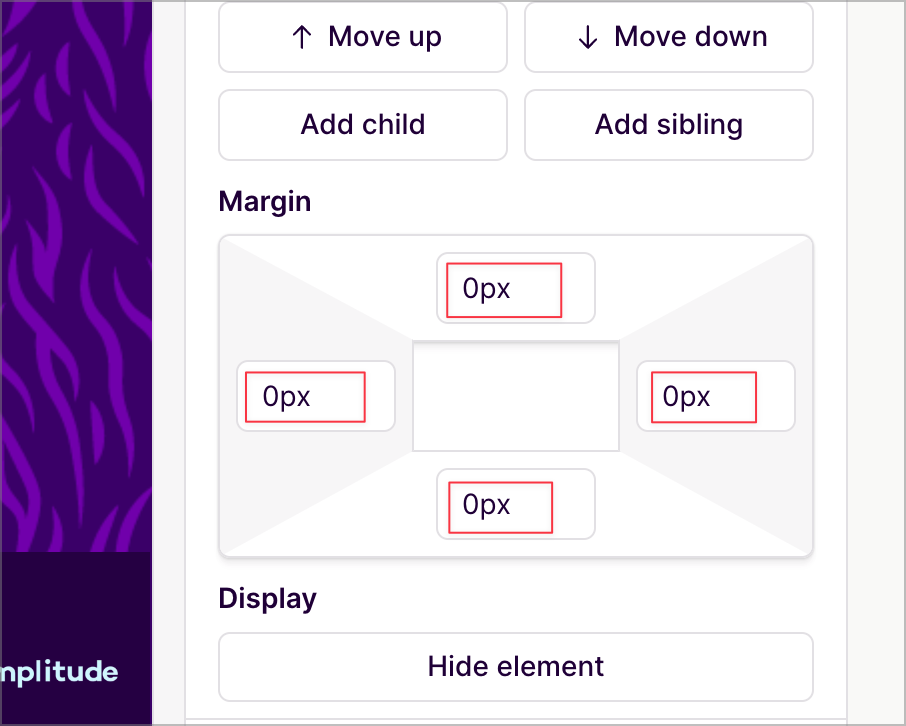 ↑ Move up
↓ Move down
Add child
Add sibling
Margin
0px
0px
0px
0px
Display
Hide element
nplitude